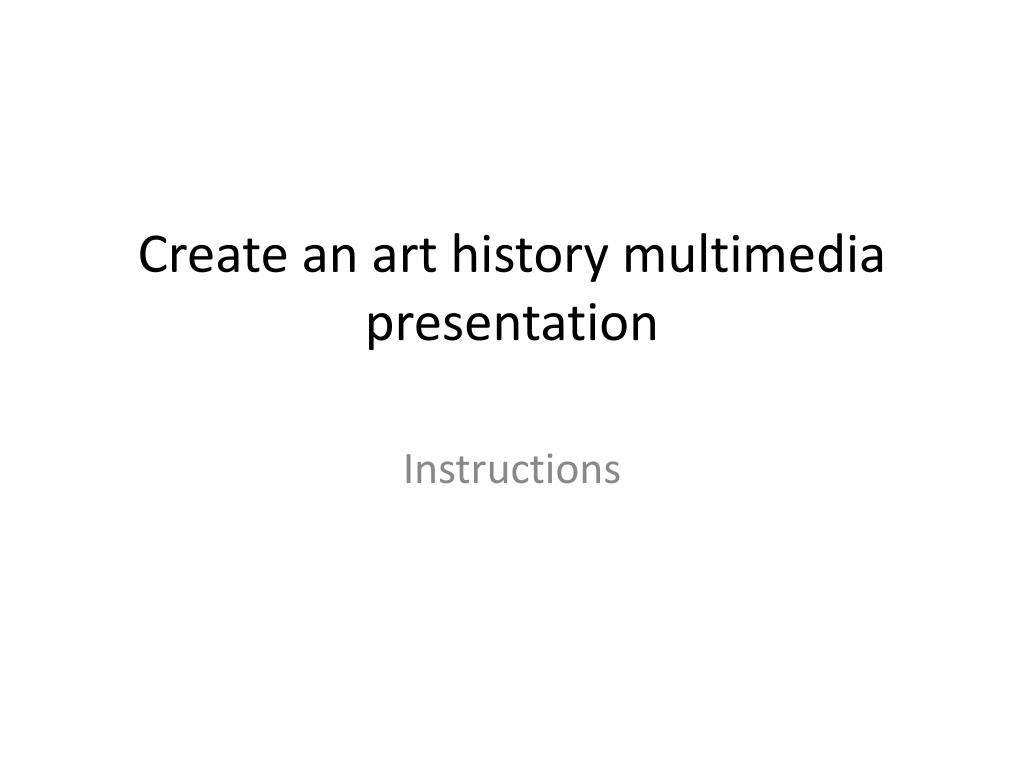 Create an art history multimedia presentation

Instructions